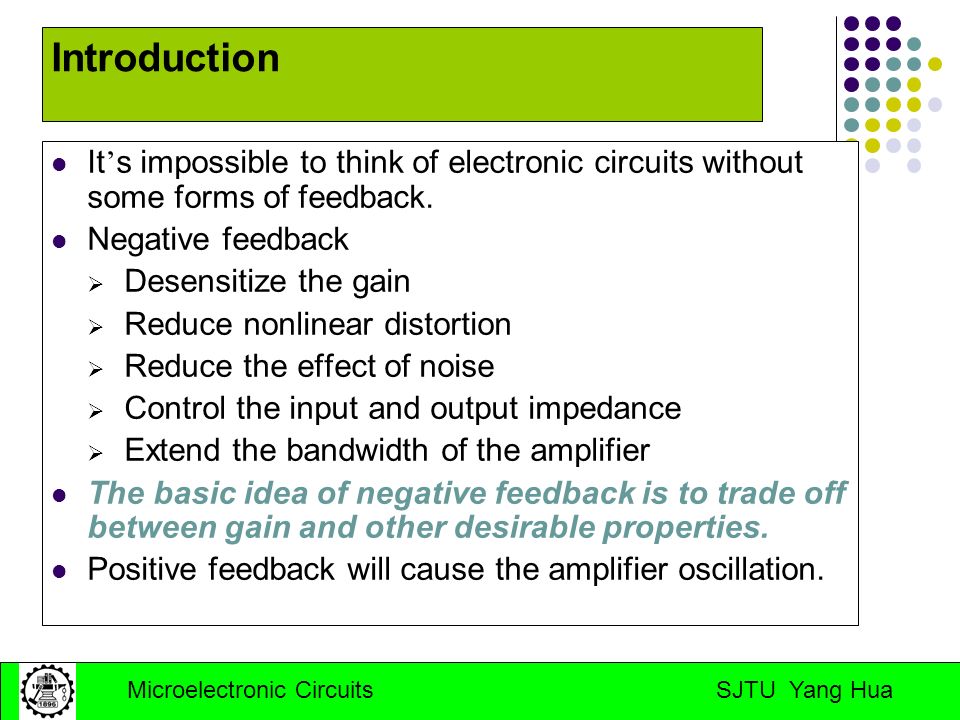 Introduction

- It’s impossible to think of electronic circuits without some forms of feedback.
- Negative feedback
  - Desensitize the gain
  - Reduce nonlinear distortion
  - Reduce the effect of noise
  - Control the input and output impedance
  - Extend the bandwidth of the amplifier
- The basic idea of negative feedback is to trade off between gain and other desirable properties.
- Positive feedback will cause the amplifier oscillation.

1896

Microelectronic Circuits

SJTU Yang Hua